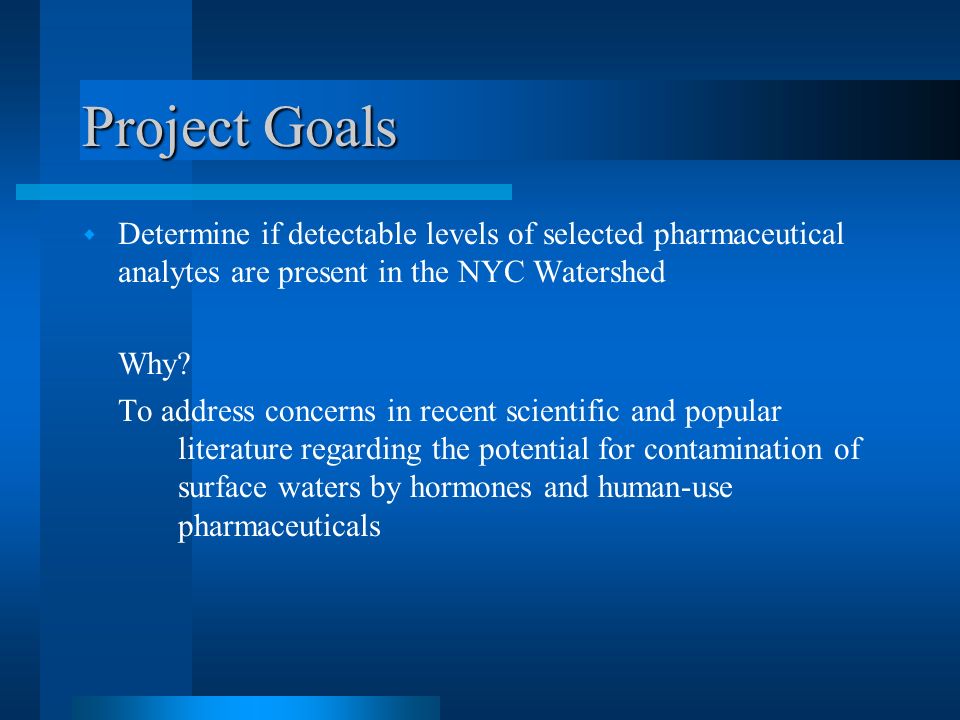 Project Goals

Determine if detectable levels of selected pharmaceutical analytes are present in the NYC Watershed

Why?

To address concerns in recent scientific and popular literature regarding the potential for contamination of surface waters by hormones and human-use pharmaceuticals